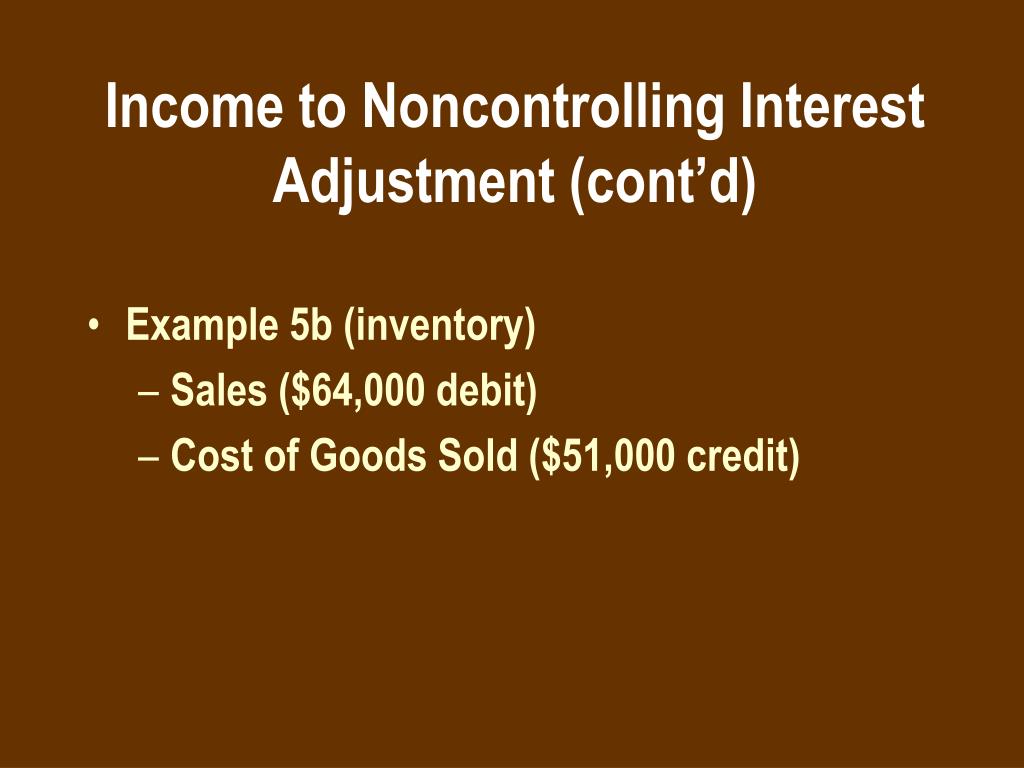 Income to Noncontrolling Interest Adjustment (cont’d)

• Example 5b (inventory)
– Sales (\$64,000 debit)
– Cost of Goods Sold (\$51,000 credit)